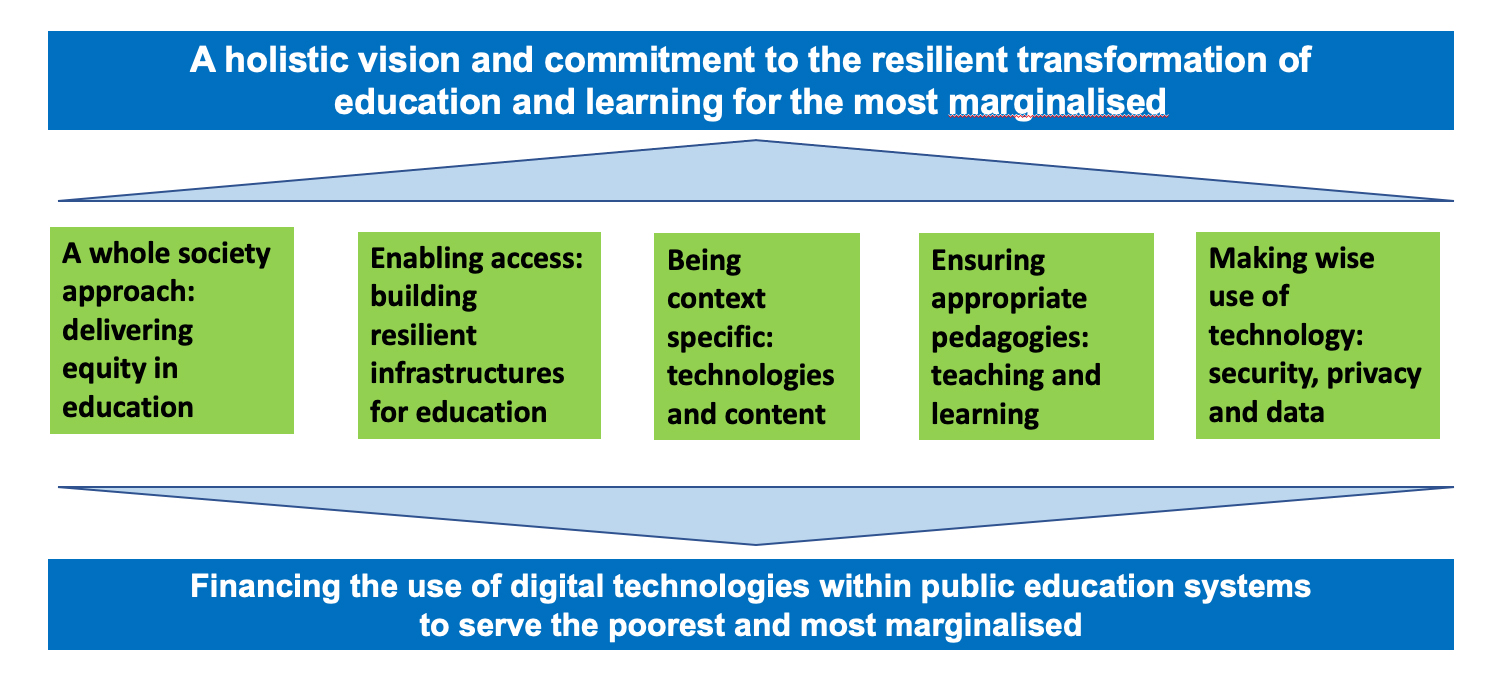 A holistic vision and commitment to the resilient transformation of education and learning for the most marginalised

A whole society approach: delivering equity in education

Enabling access: building resilient infrastructures for education

Being context specific: technologies and content

Ensuring appropriate pedagogies: teaching and learning

Making wise use of technology: security, privacy and data

Financing the use of digital technologies within public education systems to serve the poorest and most marginalised